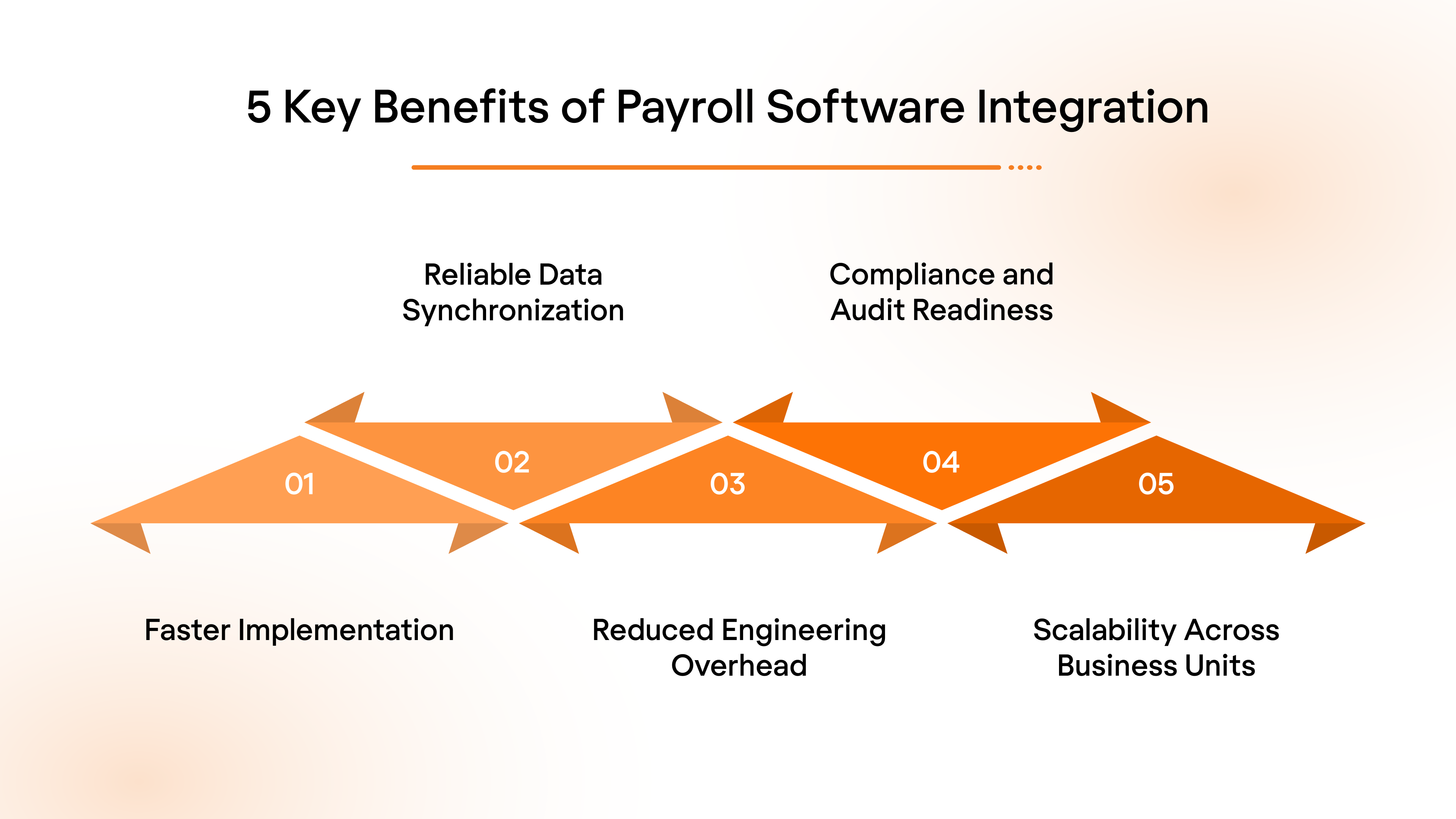 5 Key Benefits of Payroll Software Integration

Reliable Data Synchronization

Compliance and Audit Readiness

01

02

03

04

05

Faster Implementation

Reduced Engineering Overhead

Scalability Across Business Units